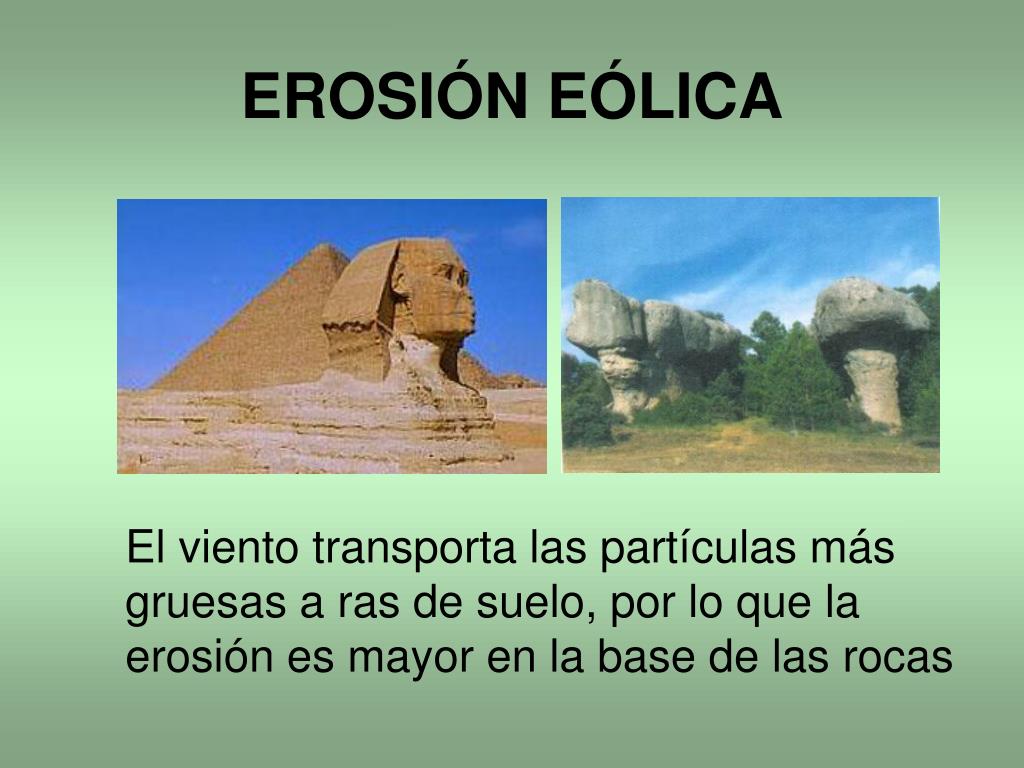 EROSIÓN EÓLICA

El viento transporta las partículas más gruesas a ras de suelo, por lo que la erosión es mayor en la base de las rocas